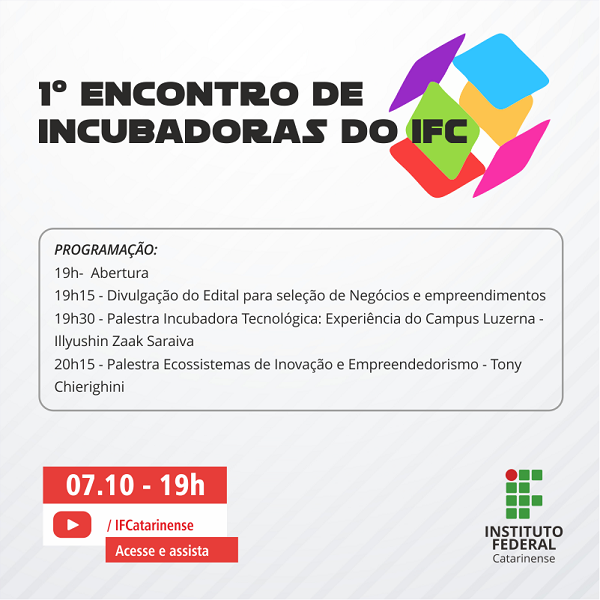 1º ENCONTRO DE INCUBADORAS DO IFC

PROGRAMAÇÃO:
19h- Abertura
19h15 - Divulgação do Edital para seleção de Negócios e empreendimentos
19h30 - Palestra Incubadora Tecnológica: Experiência do Campus Luzerna - Illyushin Zaak Saraiva
20h15 - Palestra Ecossistemas de Inovação e Empreendedorismo - Tony Chierighini

07.10 - 19h
/ IFCatarinense
Acesse e assista

INSTITUTO FEDERAL Catarinense